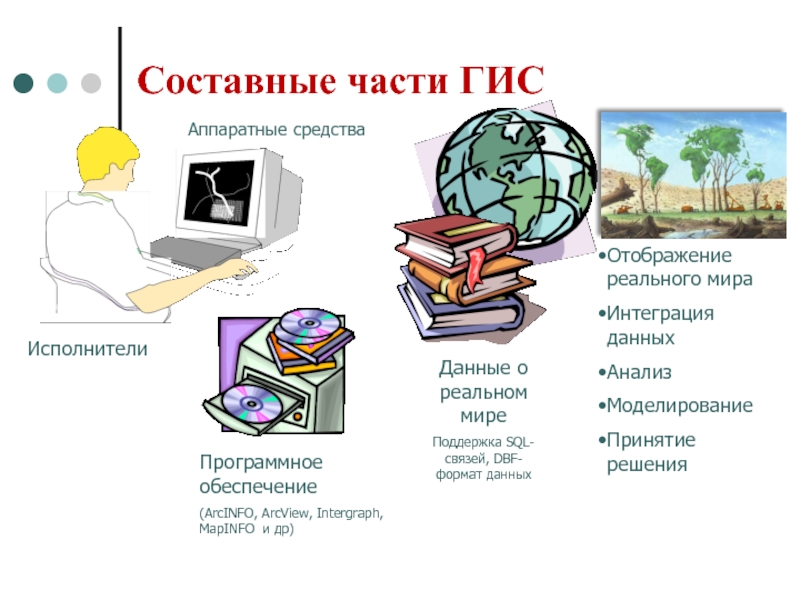 Составные части ГИС

Аппаратные средства

Исполнители

Программное обеспечение

(ArcINFO, ArcView, Intergraph, MapINFO и др)

Данные о реальном мире

Поддержка SQL-связей, DBF-формат данных

•Отображение реального мира

•Интеграция данных

•Анализ

•Моделирование

•Принятие решения